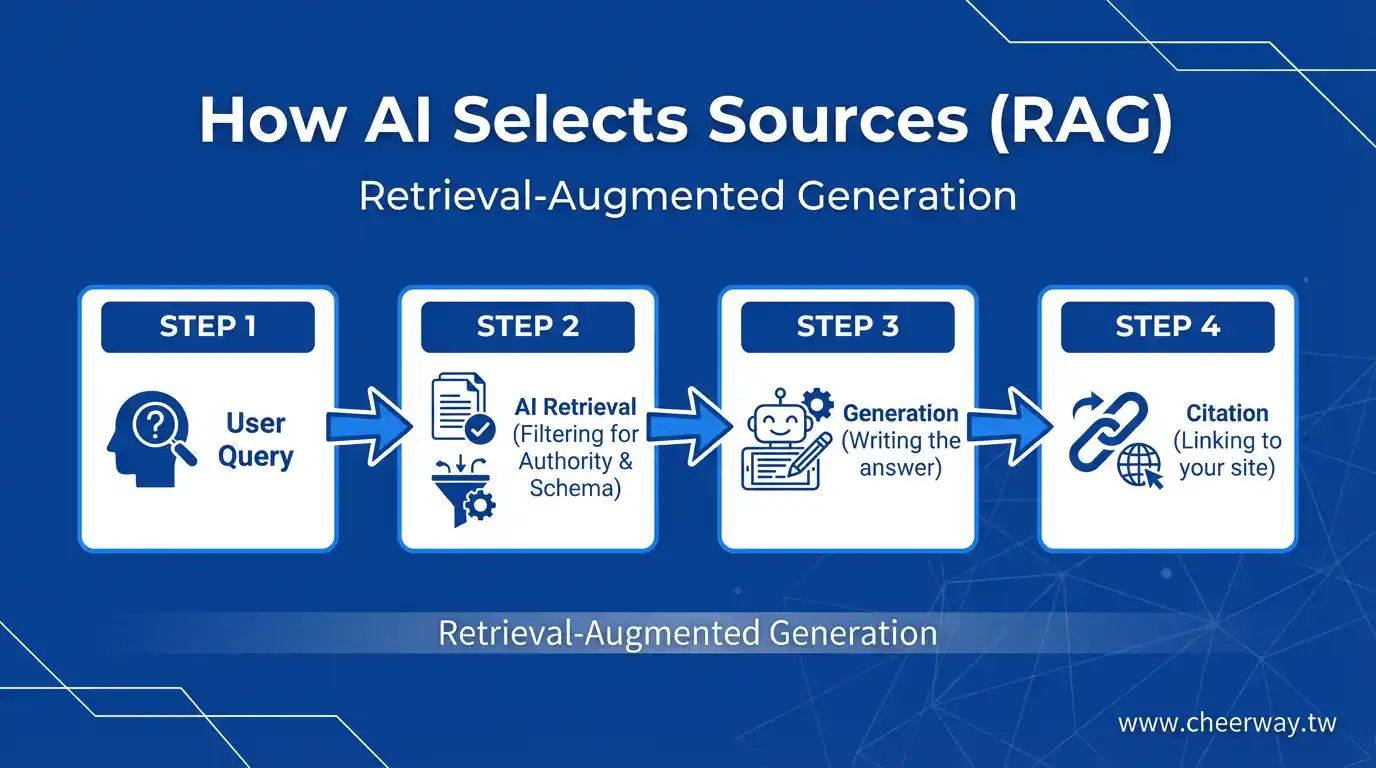 How AI Selects Sources (RAG)

Retrieval-Augmented Generation

STEP 1

User Query

STEP 2

AI Retrieval (Filtering for Authority & Schema)

STEP 3

Generation (Writing the answer)

STEP 4

Citation (Linking to your site)

Retrieval-Augmented Generation

www.cheerway.tw